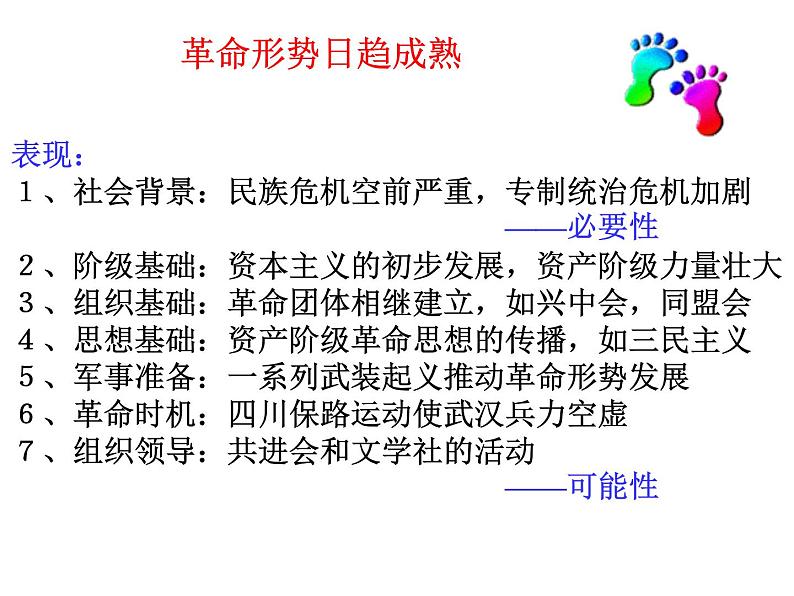 革命形势日趋成熟

表现：
1、社会背景：民族危机空前严重，专制统治危机加剧
——必要性
2、阶级基础：资本主义的初步发展，资产阶级力量壮大
3、组织基础：革命团体相继建立，如兴中会，同盟会
4、思想基础：资产阶级革命思想的传播，如三民主义
5、军事准备：一系列武装起义推动革命形势发展
6、革命时机：四川保路运动使武汉兵力空虚
7、组织领导：共进会和文学社的活动
——可能性